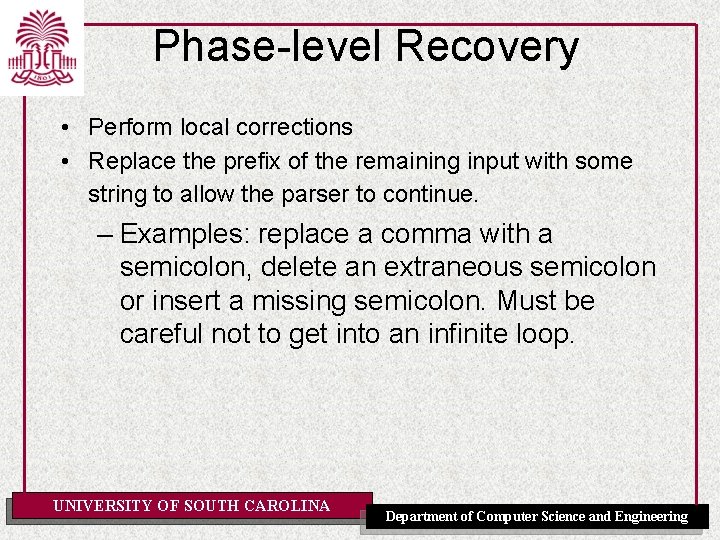 1801

Phase-level Recovery

• Perform local corrections
• Replace the prefix of the remaining input with some string to allow the parser to continue.
– Examples: replace a comma with a semicolon, delete an extraneous semicolon or insert a missing semicolon. Must be careful not to get into an infinite loop.

UNIVERSITY OF SOUTH CAROLINA

Department of Computer Science and Engineering